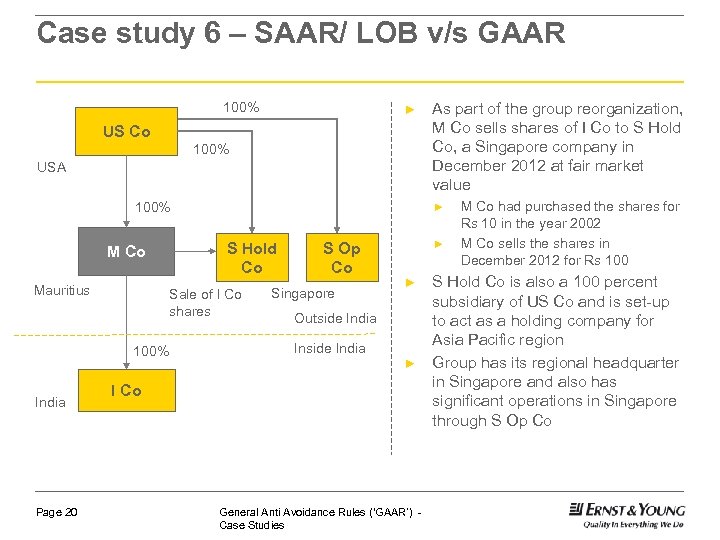 Case study 6 – SAAR/ LOB v/s GAAR

100%

US Co

100%

USA

100%

M Co

S Hold Co

S Op Co

Mauritius

Sale of I Co shares

Singapore

Outside India

100%

Inside India

I Co

India

► As part of the group reorganization, M Co sells shares of I Co to S Hold Co, a Singapore company in December 2012 at fair market value

► M Co had purchased the shares for Rs 10 in the year 2002

► M Co sells the shares in December 2012 for Rs 100

► S Hold Co is also a 100 percent subsidiary of US Co and is set-up to act as a holding company for Asia Pacific region

► Group has its regional headquarter in Singapore and also has significant operations in Singapore through S Op Co

Page 20

General Anti Avoidance Rules ('GAAR') - Case Studies

ERNST & YOUNG
Quality In Everything We Do